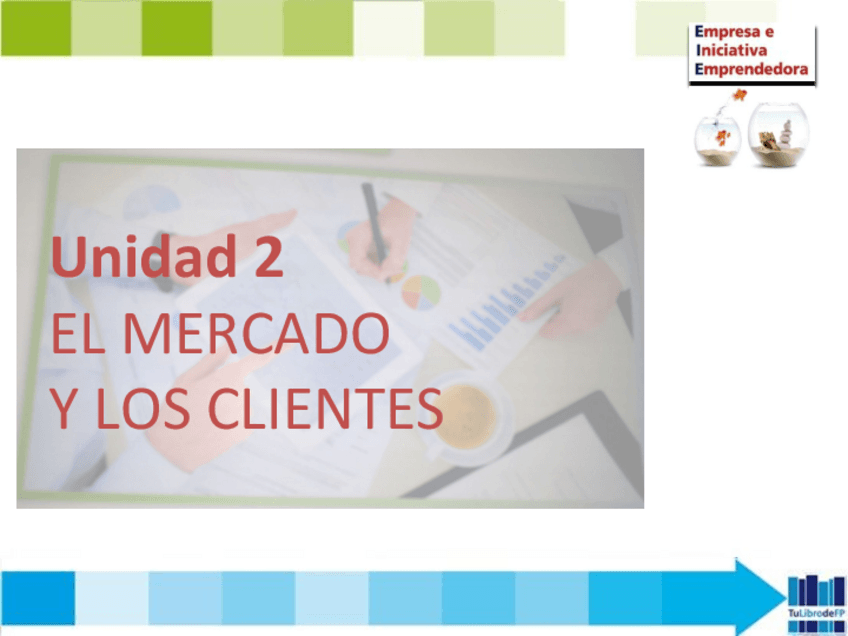 Empresa e
Iniciativa
Emprendedora

Unidad 2
EL MERCADO
Y LOS CLIENTES

TuLibrodeFP